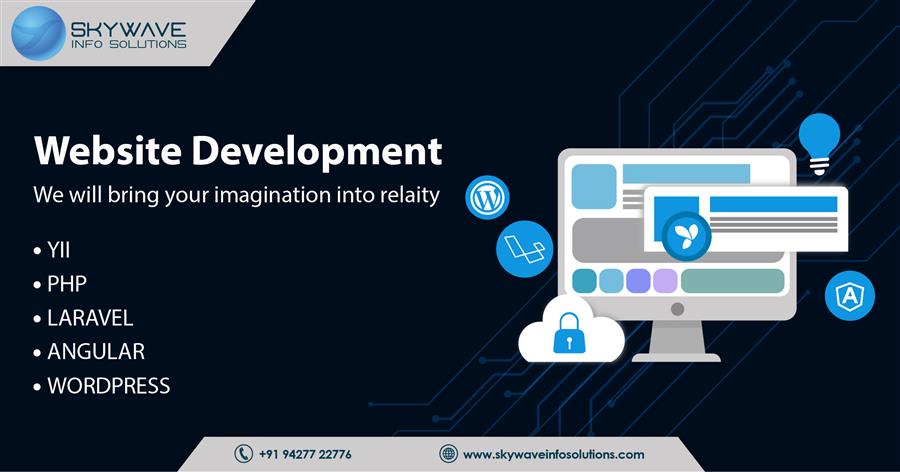 SKYWAVE
INFO SOLUTIONS

Website Development

We will bring your imagination into relaity

• YII
• PHP
• LARAVEL
• ANGULAR
• WORDPRESS

+91 94277 22776
www.skywaveinfosolutions.com